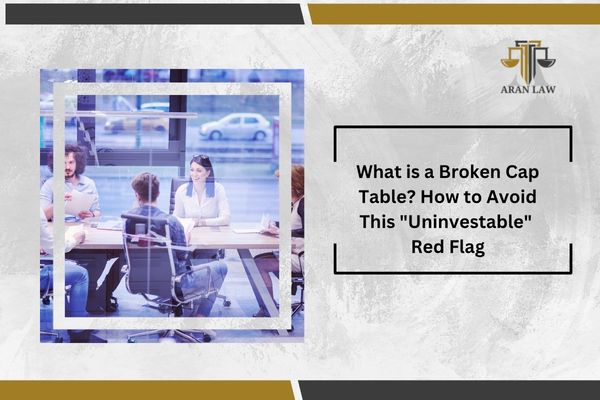 ARAN LAW

What is a Broken Cap Table? How to Avoid This "Uninvestable" Red Flag